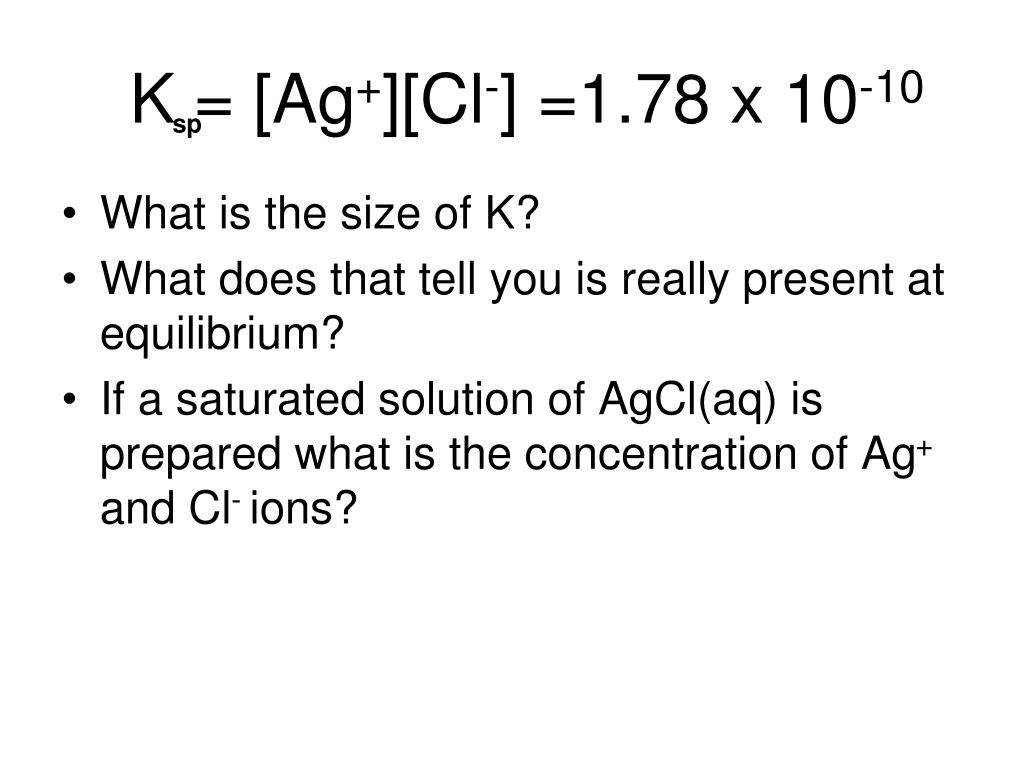 $K_{sp} = [Ag^+][Cl^-] = 1.78 \times 10^{-10}$

• What is the size of K?
• What does that tell you is really present at equilibrium?
• If a saturated solution of AgCl(aq) is prepared what is the concentration of $Ag^+$ and $Cl^-$ ions?